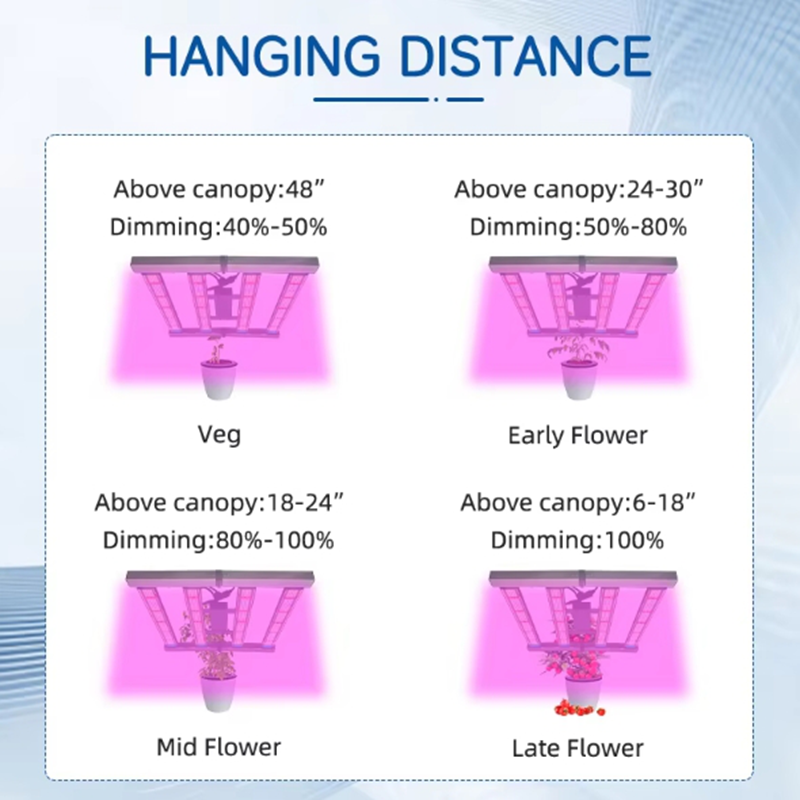 HANGING DISTANCE

Above canopy:48”
Dimming:40%-50%

Veg

Above canopy:24-30”
Dimming:50%-80%

Early Flower

Above canopy:18-24”
Dimming:80%-100%

Mid Flower

Above canopy:6-18”
Dimming:100%

Late Flower